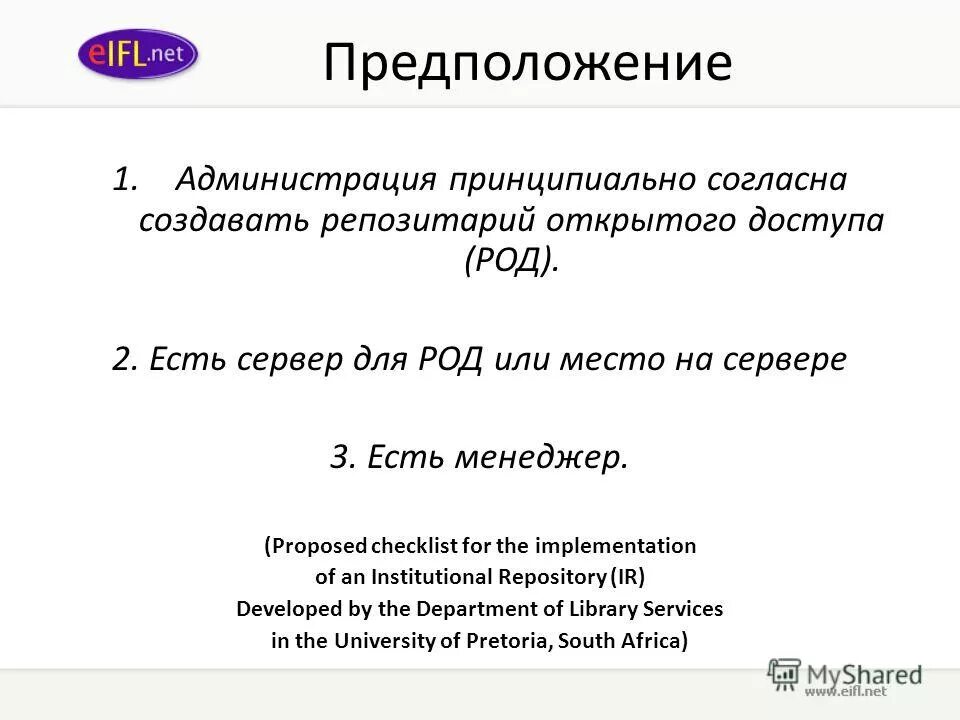 eIFL.net

Предположение

1. Администрация принципиально согласна создавать репозитарий открытого доступа (РОД).

2. Есть сервер для РОД или место на сервере

3. Есть менеджер.

(Proposed checklist for the implementation of an Institutional Repository (IR) Developed by the Department of Library Services in the University of Pretoria, South Africa)

MyShared
www.eifl.net